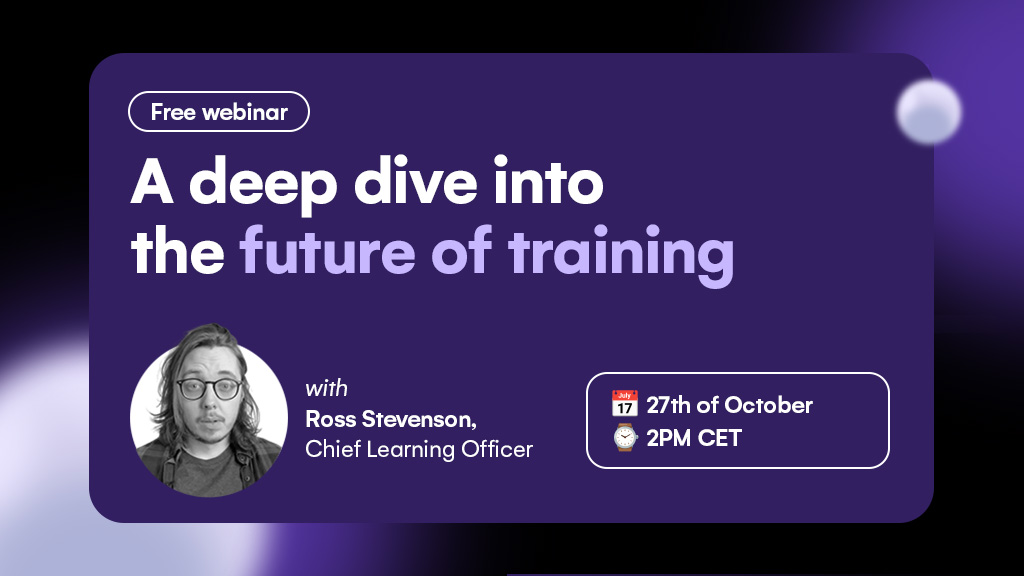 Free webinar

A deep dive into the future of training

with
Ross Stevenson,
Chief Learning Officer

July 17 27th of October
2PM CET